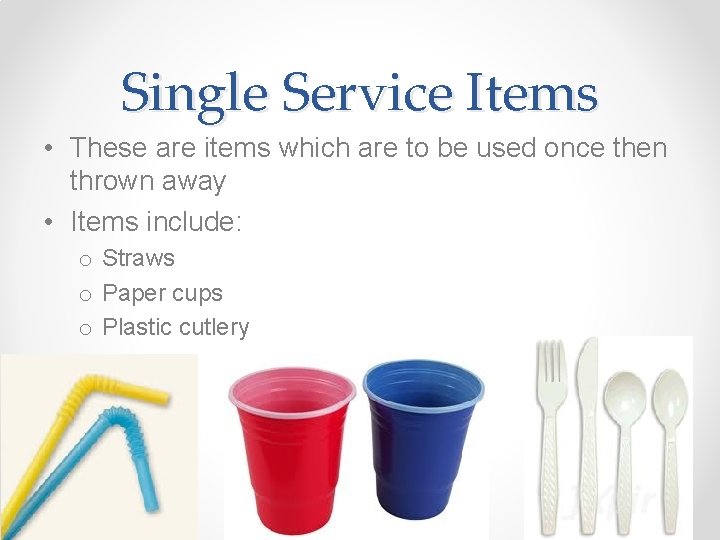 Single Service Items

• These are items which are to be used once then thrown away
• Items include:
o Straws
o Paper cups
o Plastic cutlery